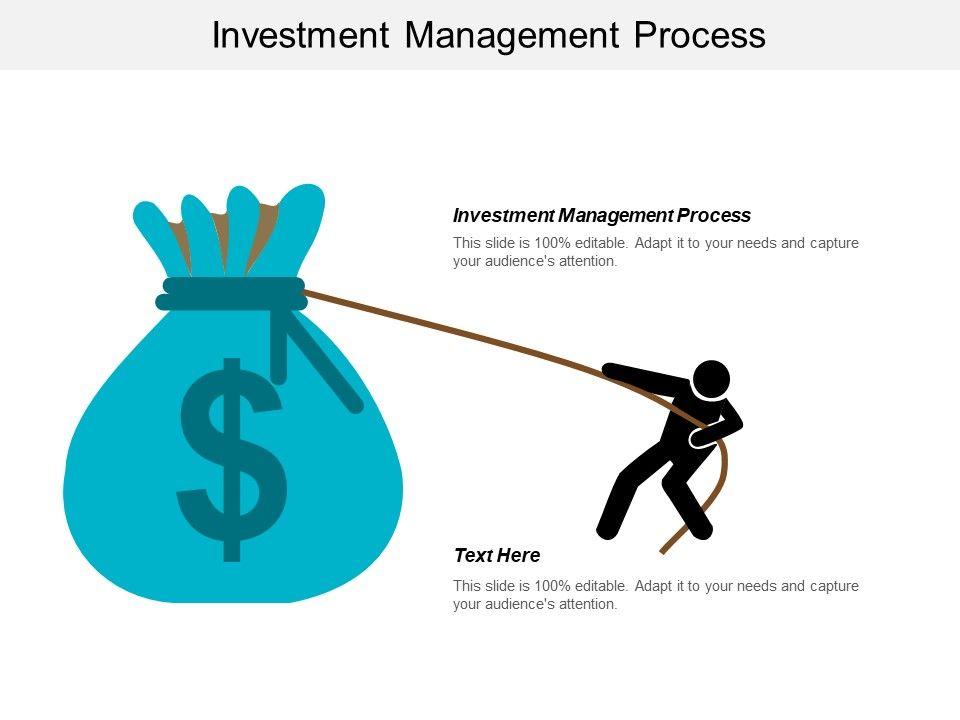 Investment Management Process

$

Investment Management Process

This slide is 100% editable. Adapt it to your needs and capture your audience's attention.

Text Here

This slide is 100% editable. Adapt it to your needs and capture your audience's attention.